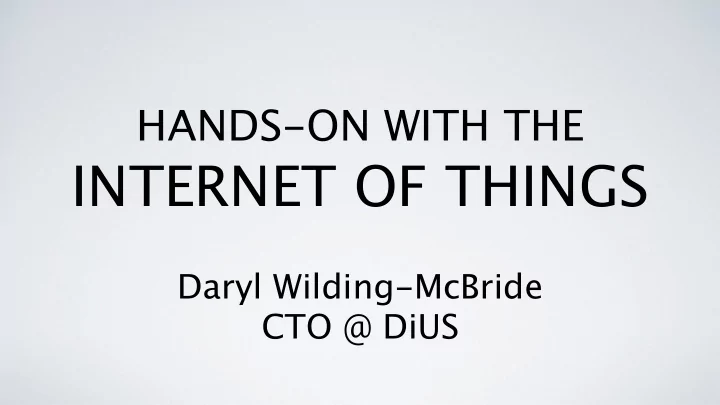 HANDS-ON WITH THE
INTERNET OF THINGS

Daryl Wilding-McBride
CTO @ DiUS